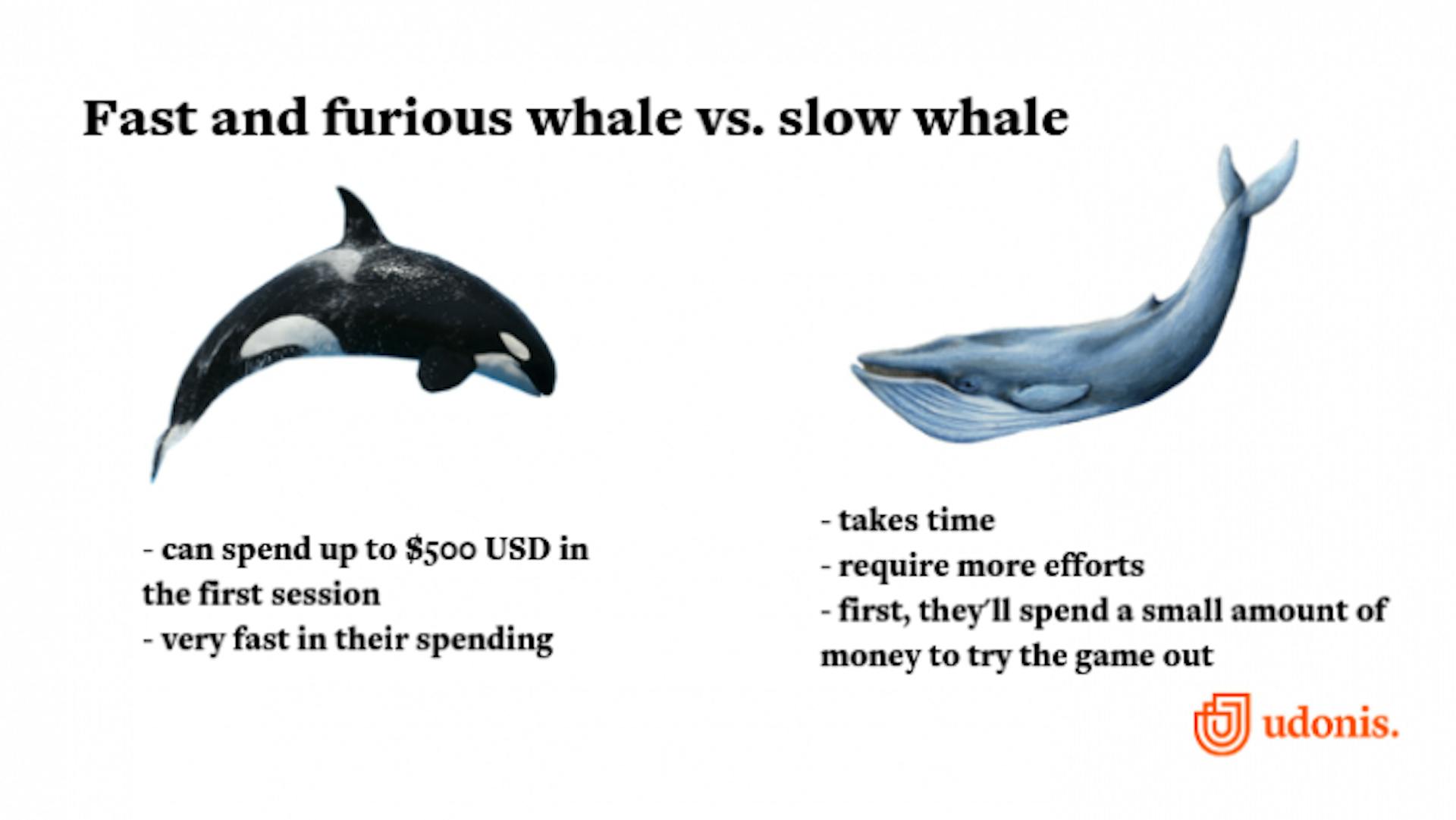 Fast and furious whale vs. slow whale

- can spend up to $500 USD in the first session
- very fast in their spending

- takes time
- require more efforts
- first, they'll spend a small amount of money to try the game out

udonis.